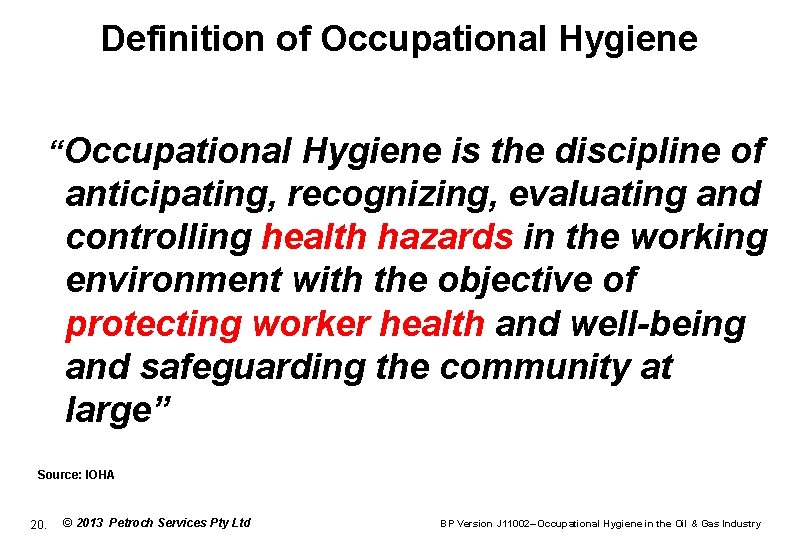 Definition of Occupational Hygiene

“Occupational Hygiene is the discipline of anticipating, recognizing, evaluating and controlling health hazards in the working environment with the objective of protecting worker health and well-being and safeguarding the community at large”

Source: IOHA

20. © 2013 Petroch Services Pty Ltd

BP Version J11002–Occupational Hygiene in the Oil & Gas Industry